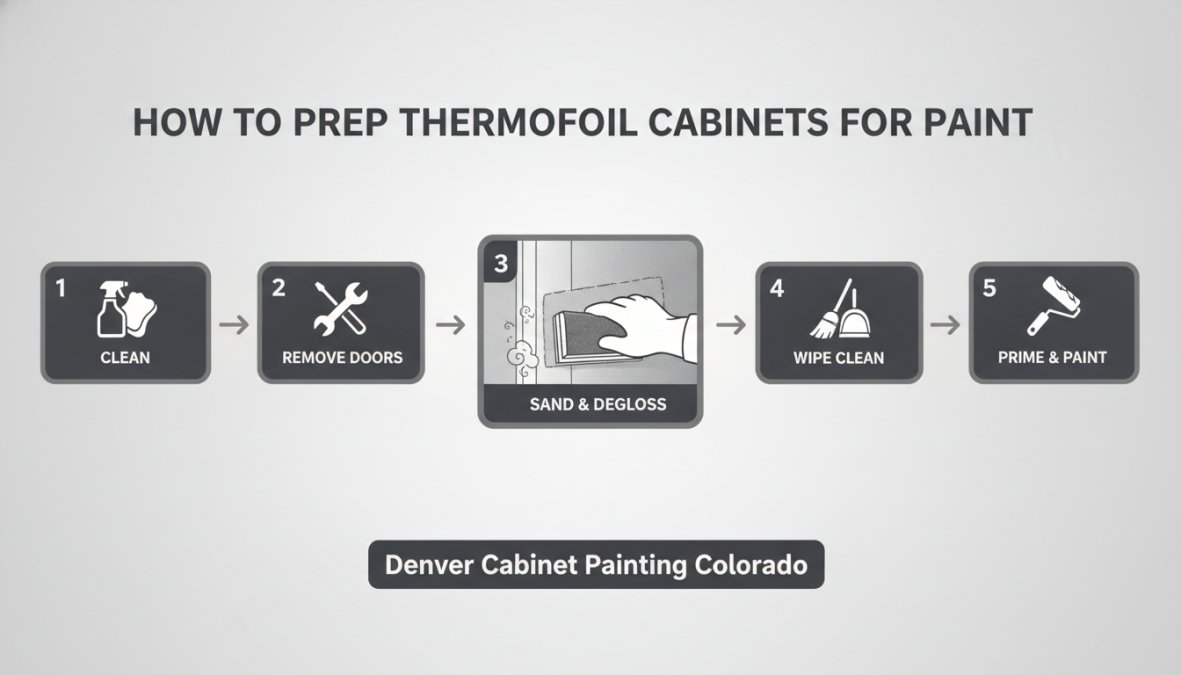 HOW TO PREP THERMOFOIL CABINETS FOR PAINT

1 CLEAN

2 REMOVE DOORS

3 SAND & DEGLOSS

4 WIPE CLEAN

5 PRIME & PAINT

Denver Cabinet Painting Colorado